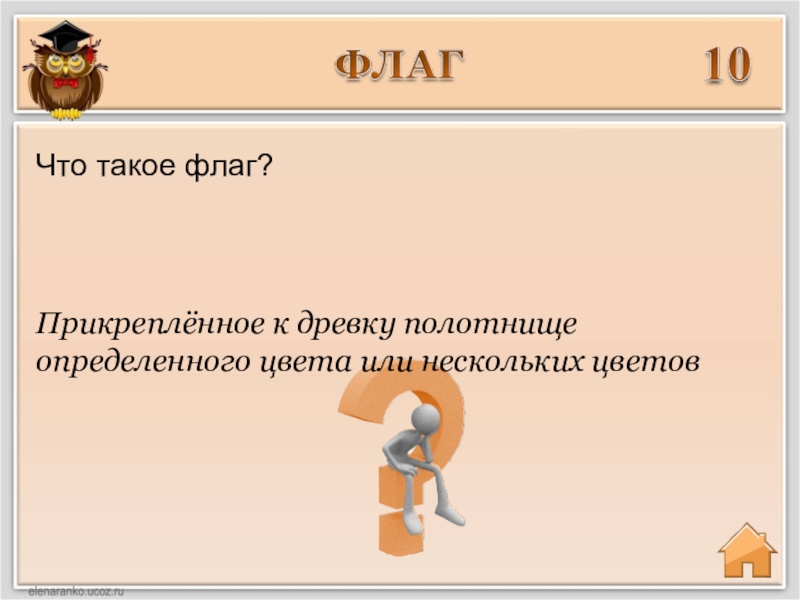 ФЛАГ

10

Что такое флаг?

Прикреплённое к древку полотнище определенного цвета или нескольких цветов

elenaranko.ucoz.ru